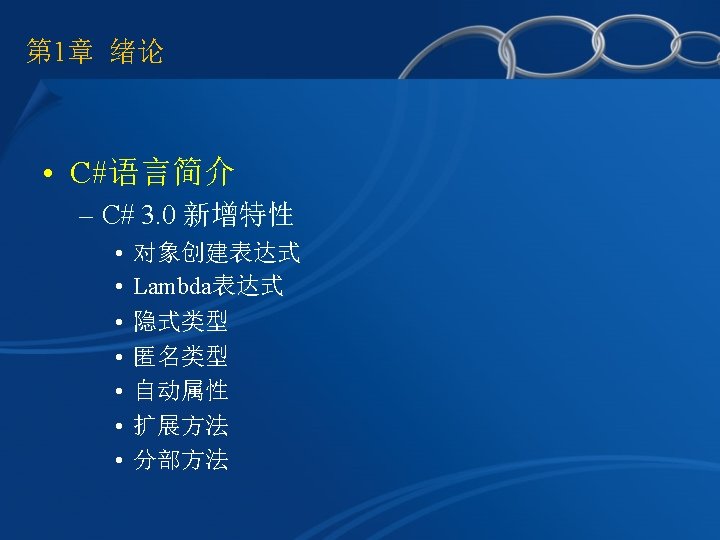 第1章 绪论

• C#语言简介
– C# 3.0 新增特性
• 对象创建表达式
• Lambda表达式
• 隐式类型
• 匿名类型
• 自动属性
• 扩展方法
• 分部方法